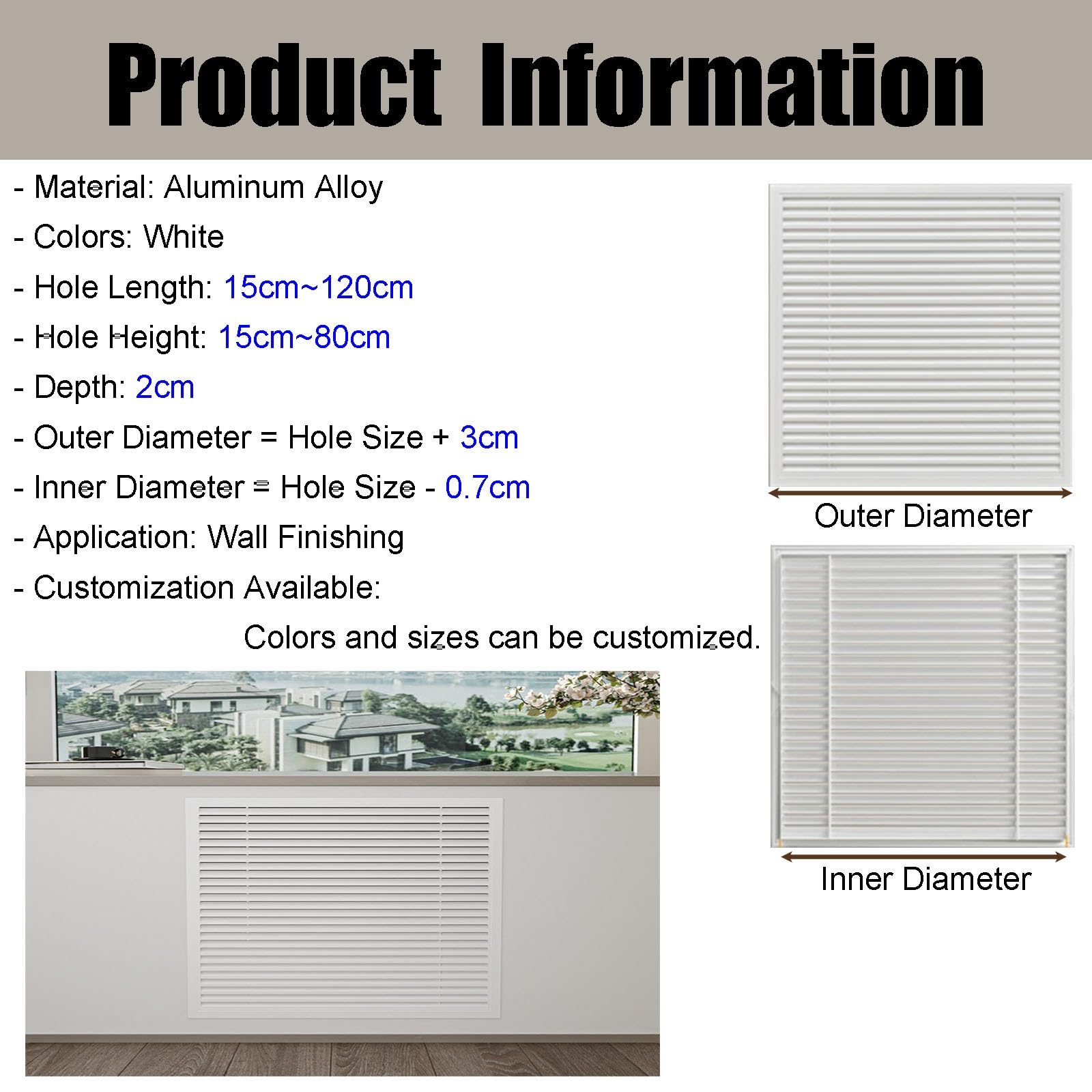 Product Information

- Material: Aluminum Alloy
- Colors: White
- Hole Length: 15cm~120cm
- Hole Height: 15cm~80cm
- Depth: 2cm
- Outer Diameter = Hole Size + 3cm
- Inner Diameter = Hole Size - 0.7cm
- Application: Wall Finishing
- Customization Available:
Colors and sizes can be customized.

Outer Diameter

Inner Diameter